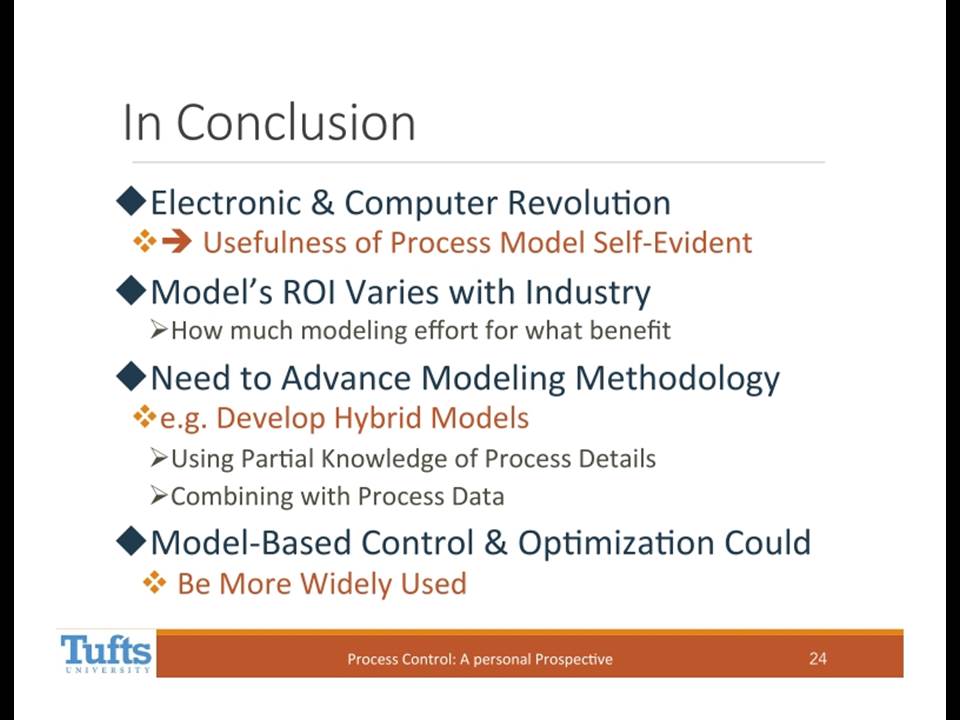 In Conclusion

◆Electronic & Computer Revolution
❖➔ Usefulness of Process Model Self-Evident

◆Model's ROI Varies with Industry
➢How much modeling effort for what benefit

◆Need to Advance Modeling Methodology
❖e.g. Develop Hybrid Models
➢Using Partial Knowledge of Process Details
➢Combining with Process Data

◆Model-Based Control & Optimization Could
❖ Be More Widely Used

Tufts UNIVERSITY

Process Control: A personal Prospective

24